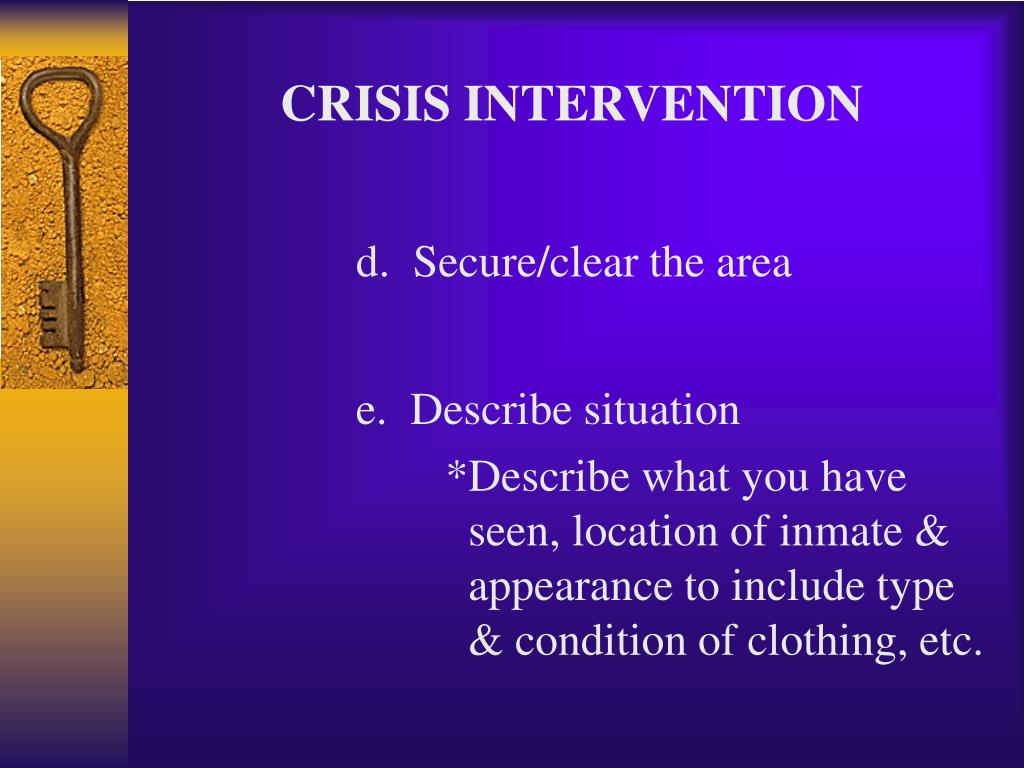 CRISIS INTERVENTION

d. Secure/clear the area

e. Describe situation

*Describe what you have seen, location of inmate & appearance to include type & condition of clothing, etc.